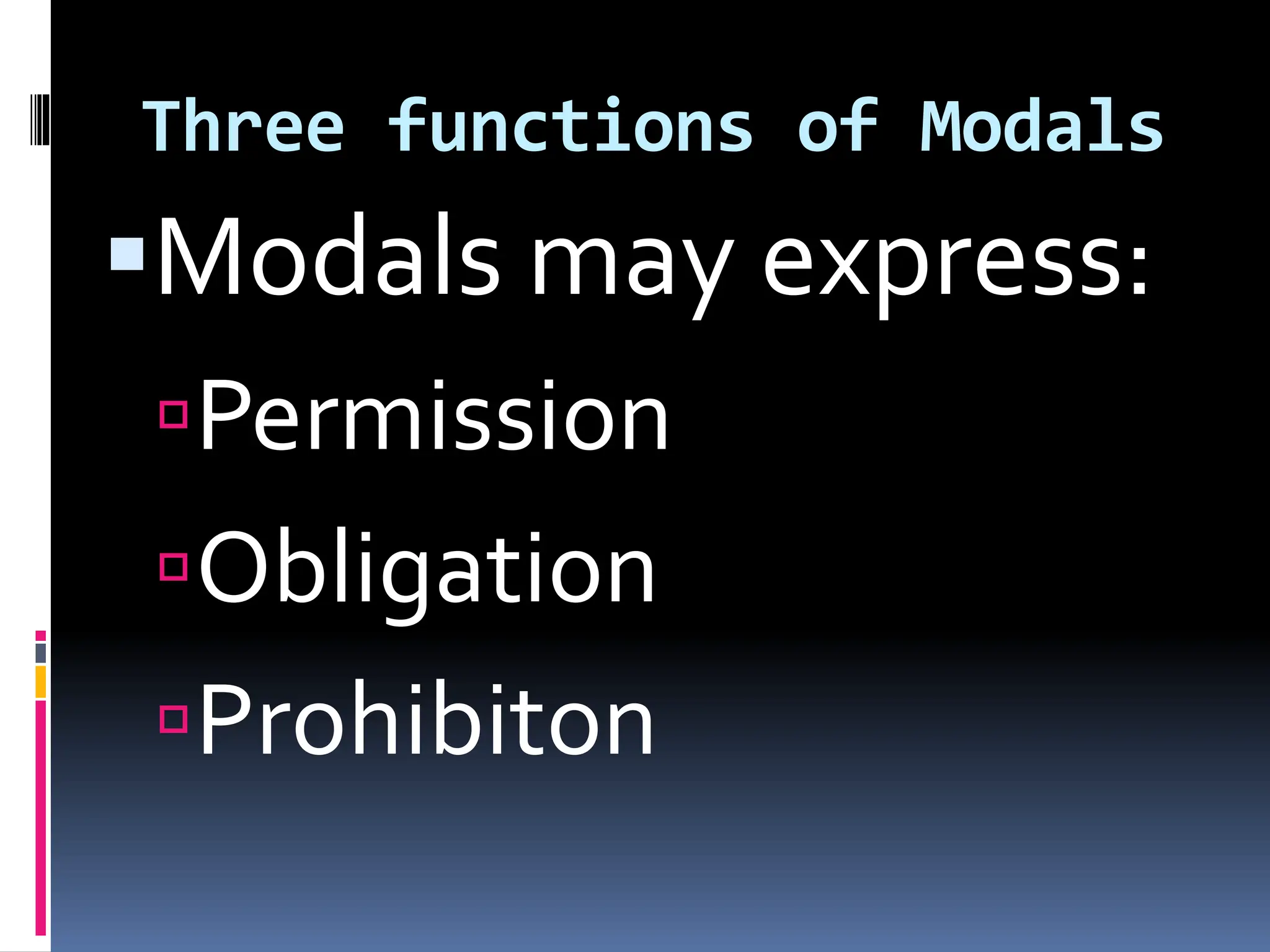 Three functions of Modals

Modals may express:

Permission

Obligation

Prohibiton